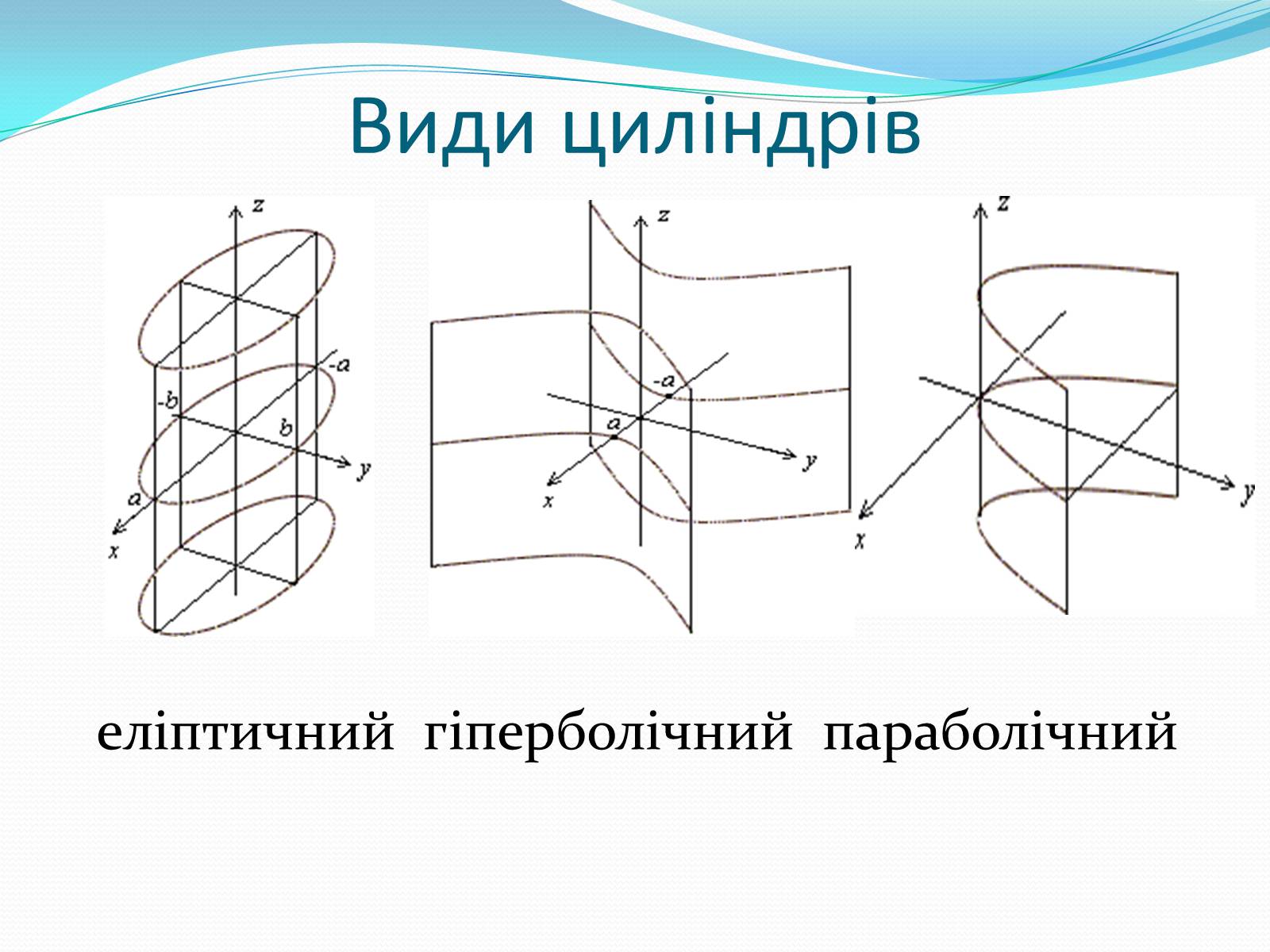 Види циліндрів

z
-a
-b
b
y
a
x

z
-a
a
y
x

z
y
x

еліптичний гіперболічний параболічний